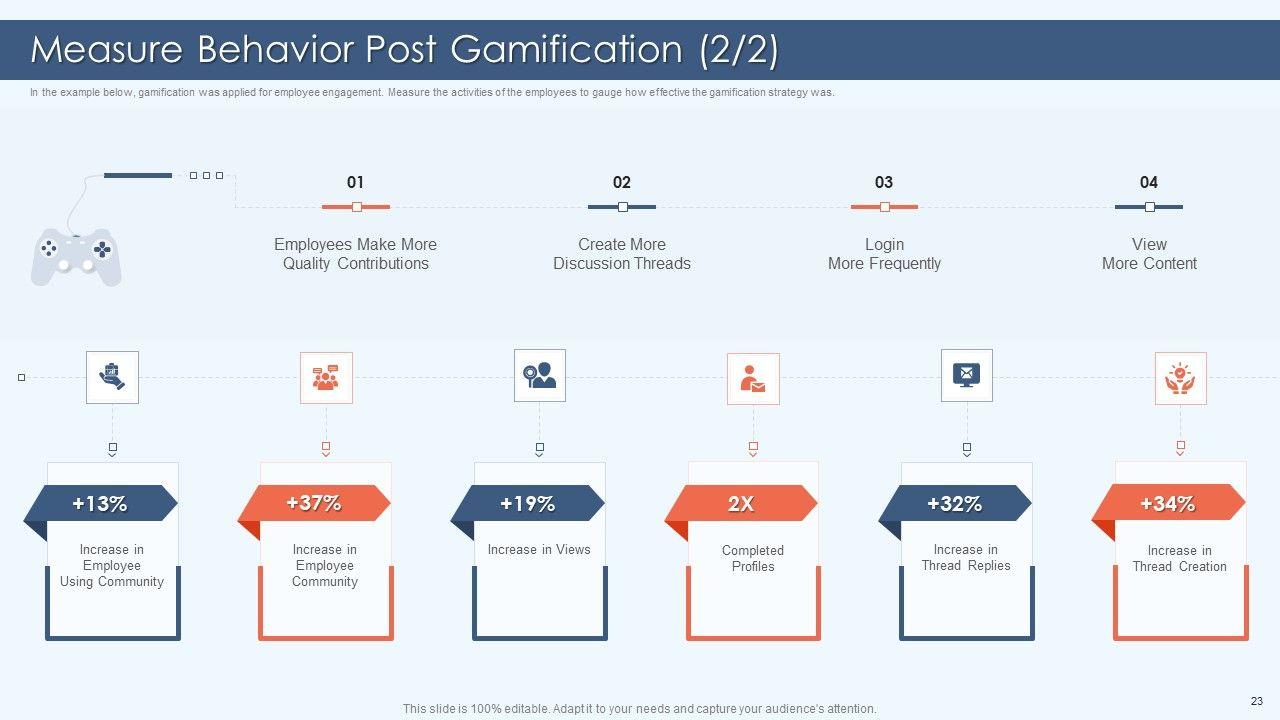 Measure Behavior Post Gamification (2/2)

In the example below, gamification was applied for employee engagement. Measure the activities of the employees to gauge how effective the gamification strategy was.

01
Employees Make More Quality Contributions

02
Create More Discussion Threads

03
Login More Frequently

04
View More Content

+13%
Increase in Employee Using Community

+37%
Increase in Employee Community

+19%
Increase in Views

2X
Completed Profiles

+32%
Increase in Thread Replies

+34%
Increase in Thread Creation

This slide is 100% editable. Adapt it to your needs and capture your audience's attention.

23